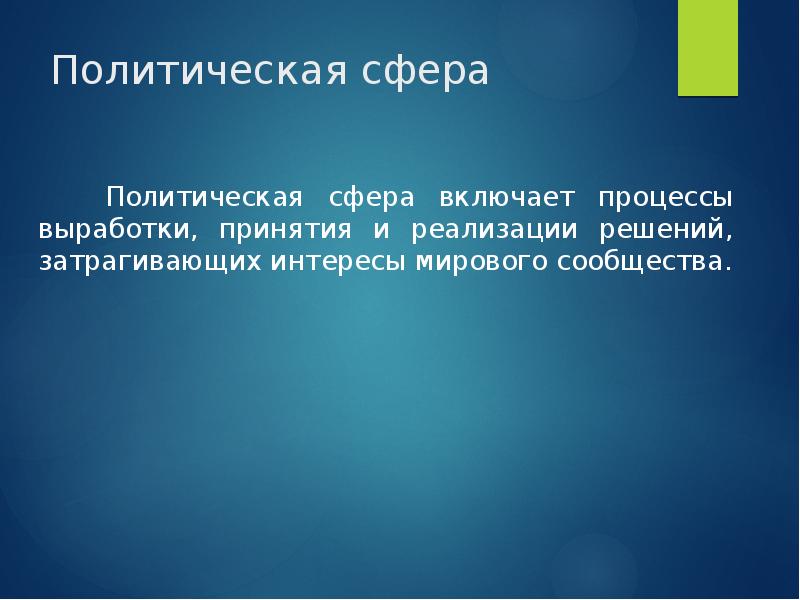 Политическая сфера

Политическая сфера включает процессы выработки, принятия и реализации решений, затрагивающих интересы мирового сообщества.